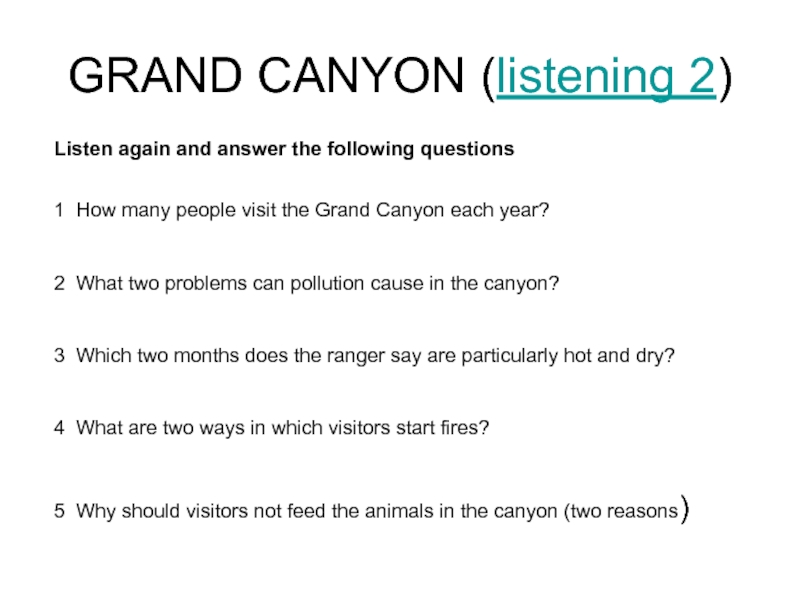 GRAND CANYON (listening 2)

Listen again and answer the following questions

1 How many people visit the Grand Canyon each year?

2 What two problems can pollution cause in the canyon?

3 Which two months does the ranger say are particularly hot and dry?

4 What are two ways in which visitors start fires?

5 Why should visitors not feed the animals in the canyon (two reasons)